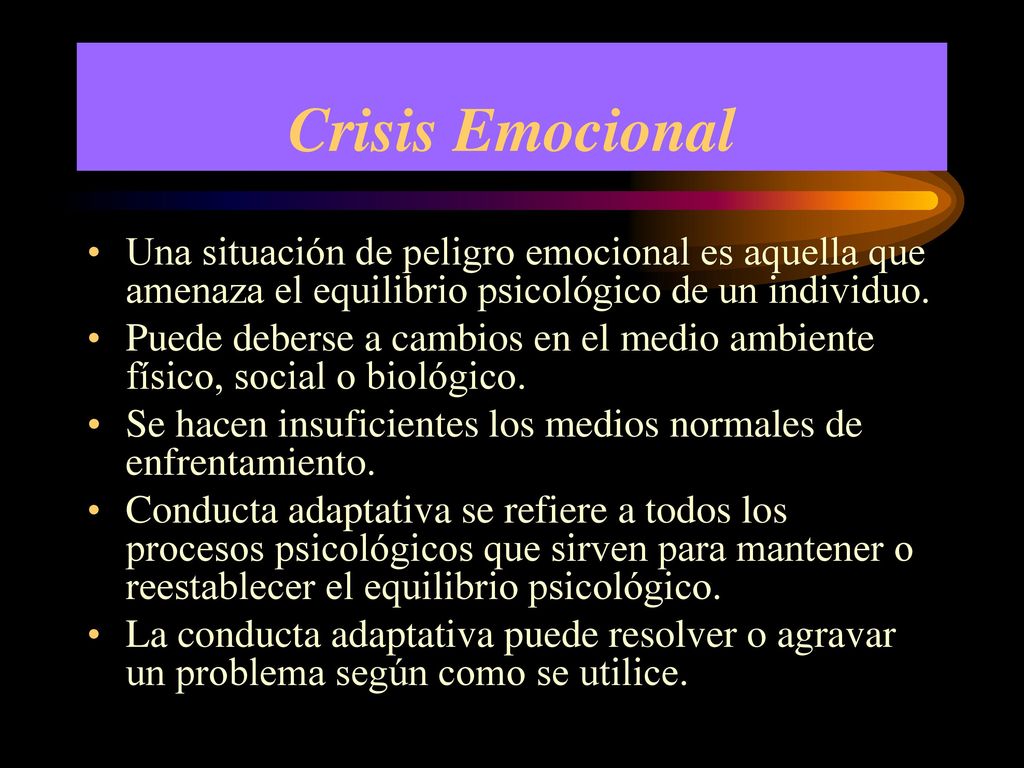 Crisis Emocional

• Una situación de peligro emocional es aquella que amenaza el equilibrio psicológico de un individuo.
• Puede deberse a cambios en el medio ambiente físico, social o biológico.
• Se hacen insuficientes los medios normales de enfrentamiento.
• Conducta adaptativa se refiere a todos los procesos psicológicos que sirven para mantener o reestablecer el equilibrio psicológico.
• La conducta adaptativa puede resolver o agravar un problema según como se utilice.